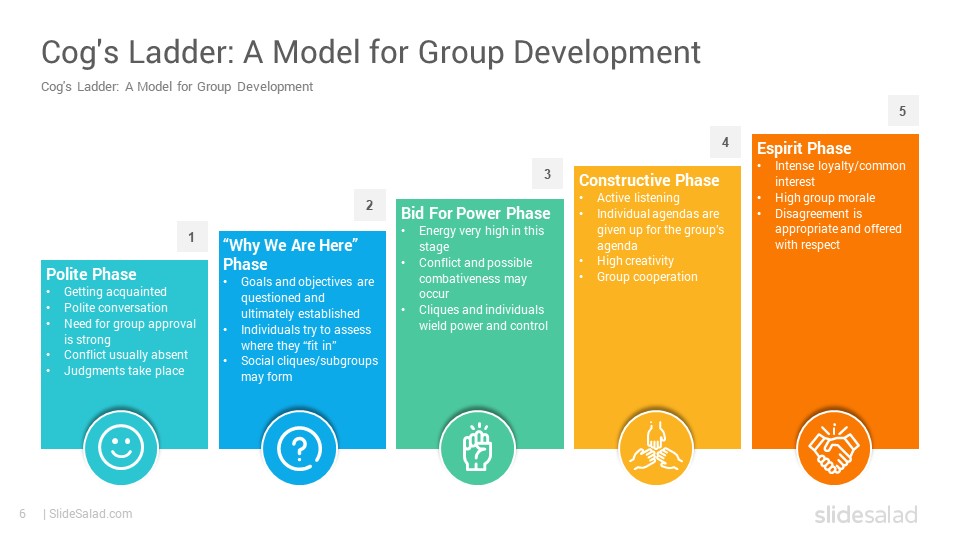 Cog's Ladder: A Model for Group Development

Cog's Ladder: A Model for Group Development

1

Polite Phase
• Getting acquainted
• Polite conversation
• Need for group approval is strong
• Conflict usually absent
• Judgments take place

2

"Why We Are Here" Phase
• Goals and objectives are questioned and ultimately established
• Individuals try to assess where they "fit in"
• Social cliques/subgroups may form

3

Bid For Power Phase
• Energy very high in this stage
• Conflict and possible combativeness may occur
• Cliques and individuals wield power and control

4

Constructive Phase
• Active listening
• Individual agendas are given up for the group's agenda
• High creativity
• Group cooperation

5

Espirit Phase
• Intense loyalty/common interest
• High group morale
• Disagreement is appropriate and offered with respect

6 | SlideSalad.com

slidesalad